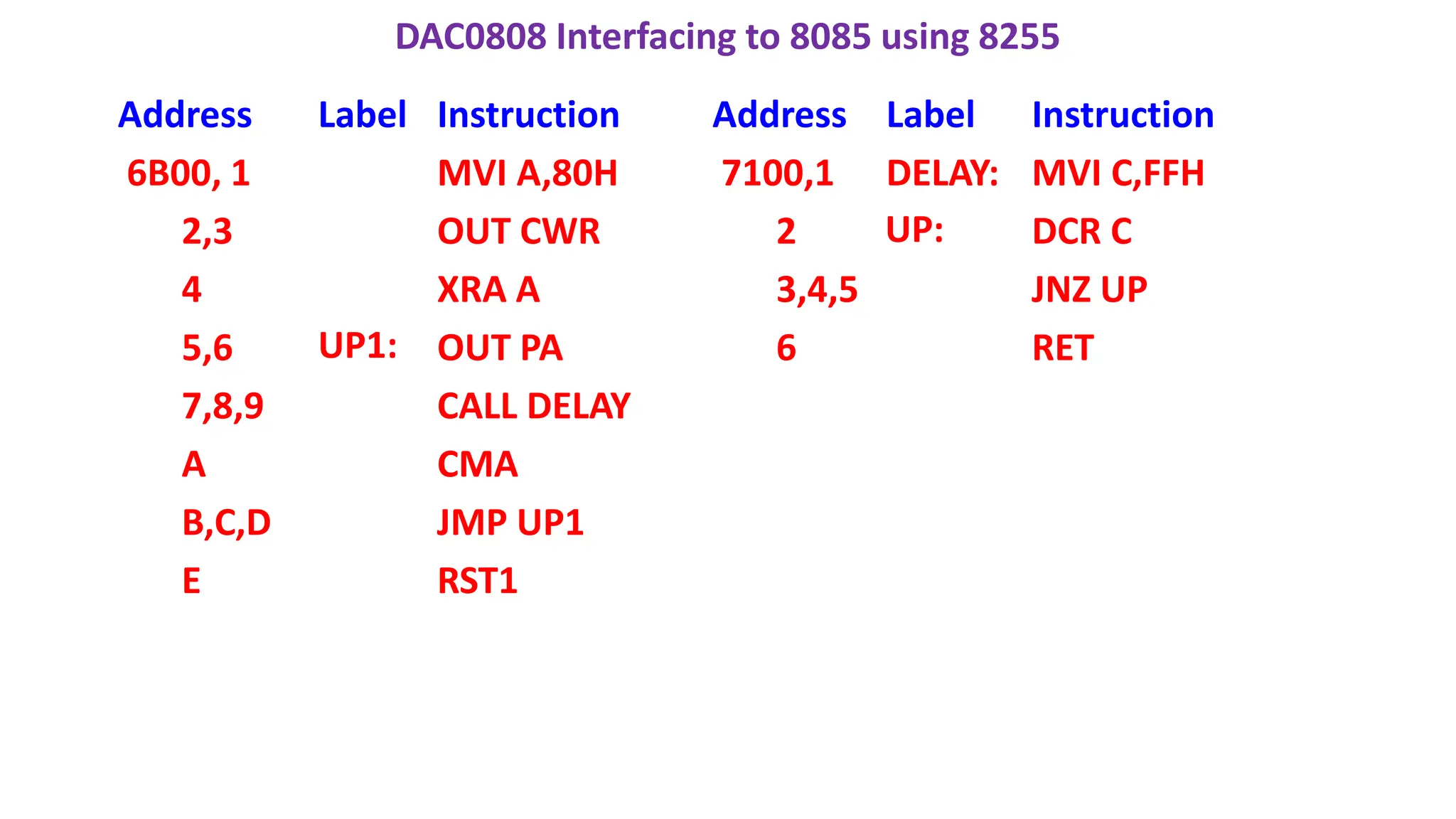 DAC0808 Interfacing to 8085 using 8255

| Address | Label | Instruction |
|---|---|---|
| 6B00, 1 | | MVI A,80H |
| 2,3 | | OUT CWR |
| 4 | | XRA A |
| 5,6 | UP1: | OUT PA |
| 7,8,9 | | CALL DELAY |
| A | | CMA |
| B,C,D | | JMP UP1 |
| E | | RST1 |

| Address | Label | Instruction |
|---|---|---|
| 7100,1 | DELAY: | MVI C,FFH |
| 2 | UP: | DCR C |
| 3,4,5 | | JNZ UP |
| 6 | | RET |